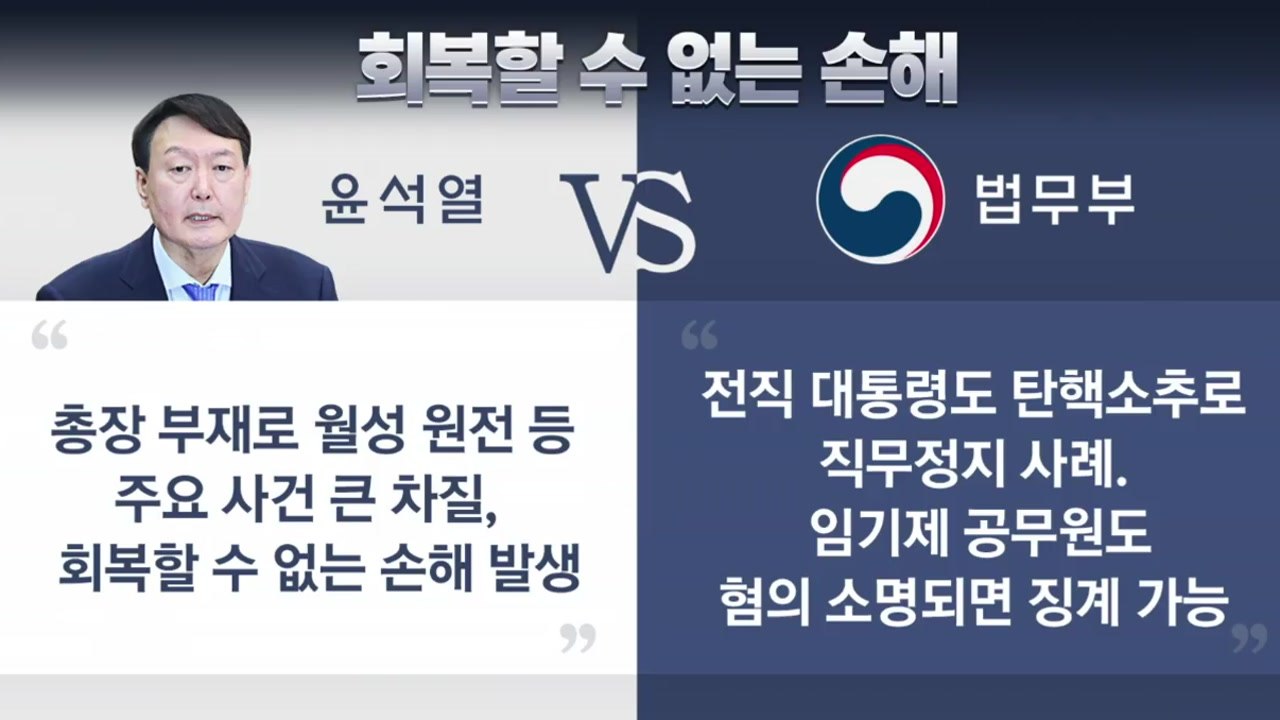 회복할 수 없는 손해

윤석열

VS

법무부

“

총장 부재로 월성 원전 등 주요 사건 큰 차질, 회복할 수 없는 손해 발생

”

“

전직 대통령도 탄핵소추로 직무정지 사례. 임기제 공무원도 혐의 소명되면 징계 가능

”